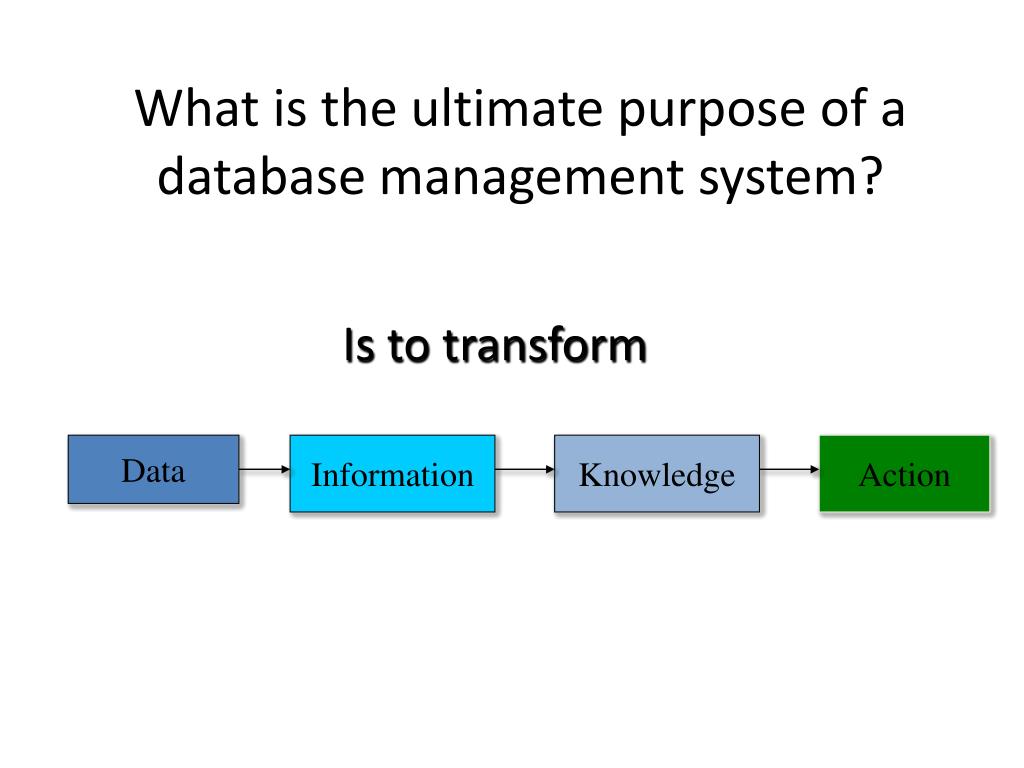 What is the ultimate purpose of a database management system?

Is to transform

Data

Information

Knowledge

Action